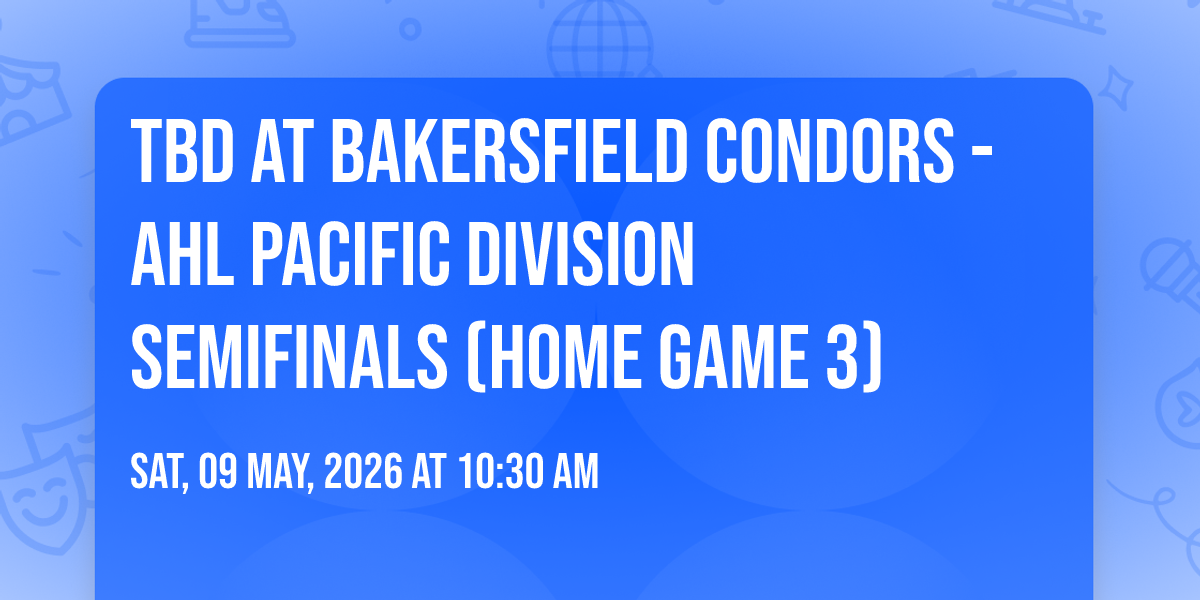 TBD AT BAKERSFIELD CONDORS - AHL PACIFIC DIVISION SEMIFINALS (HOME GAME 3)

SAT, 09 MAY, 2026 AT 10:30 AM